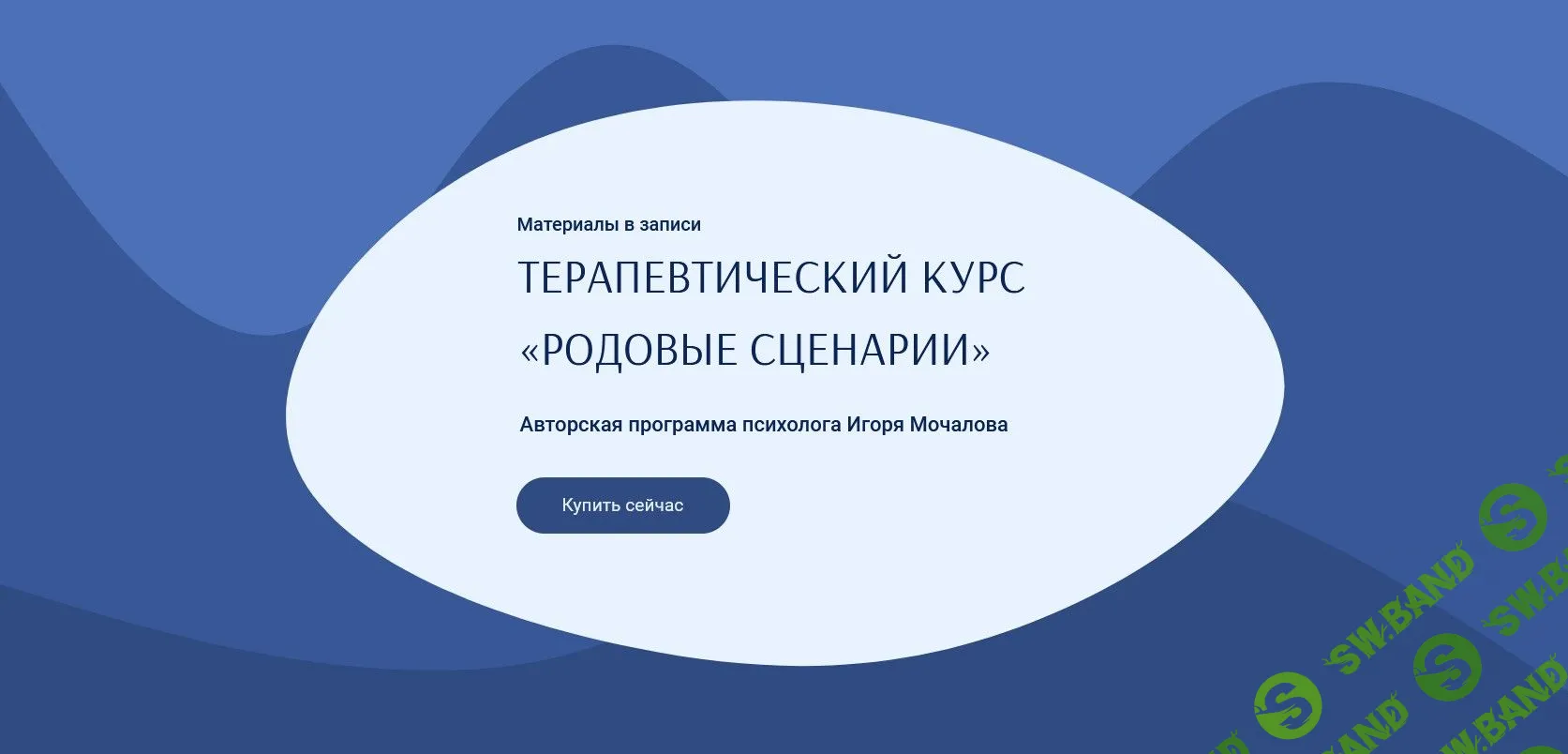 Материалы в записи

ТЕРАПЕВТИЧЕСКИЙ КУРС «РОДОВЫЕ СЦЕНАРИИ»

Авторская программа психолога Игоря Мочалова

Купить сейчас

SW.BAND